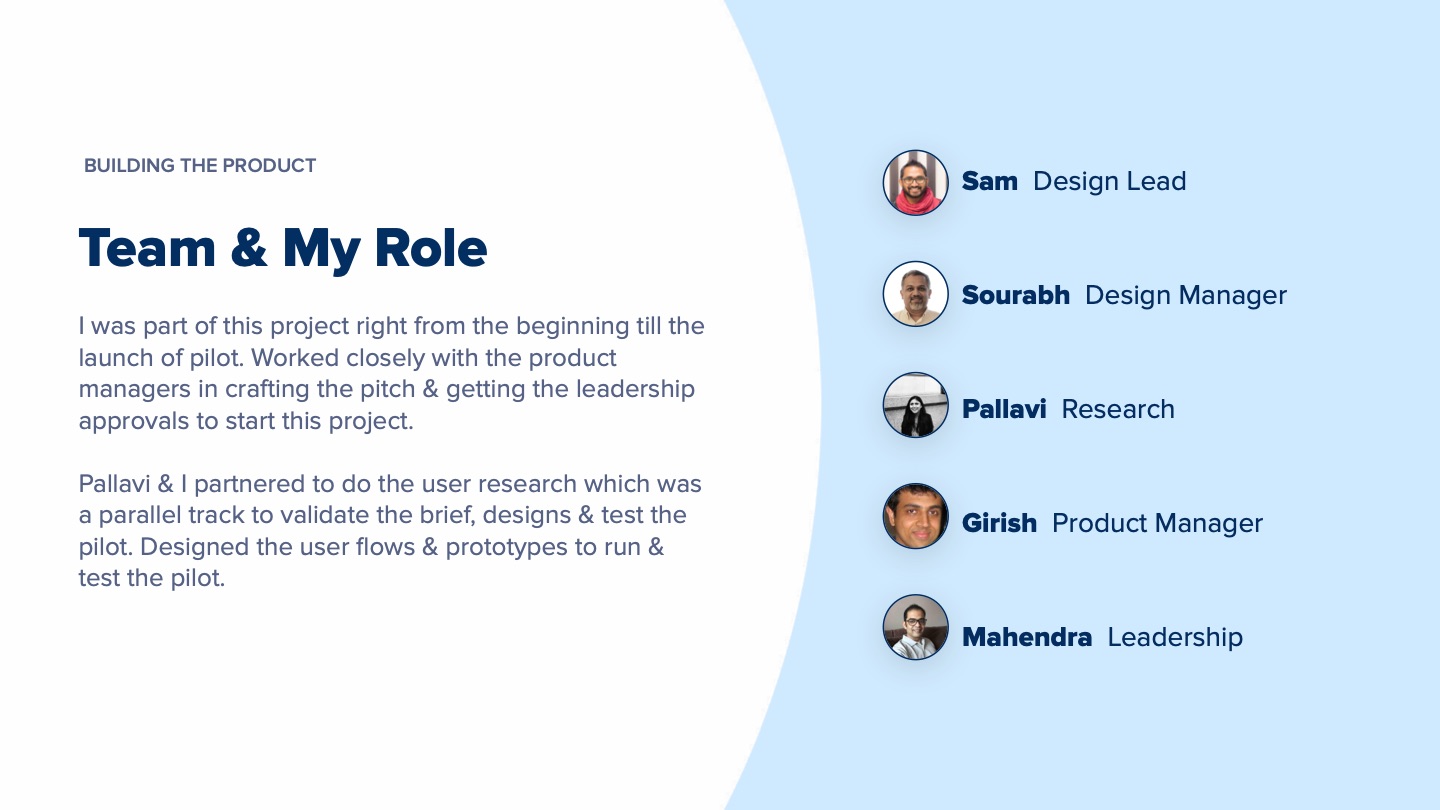 BUILDING THE PRODUCT

Team & My Role

I was part of this project right from the beginning till the launch of pilot. Worked closely with the product managers in crafting the pitch & getting the leadership approvals to start this project.

Pallavi & I partnered to do the user research which was a parallel track to validate the brief, designs & test the pilot. Designed the user flows & prototypes to run & test the pilot.

Sam Design Lead

Sourabh Design Manager

Pallavi Research

Girish Product Manager

Mahendra Leadership